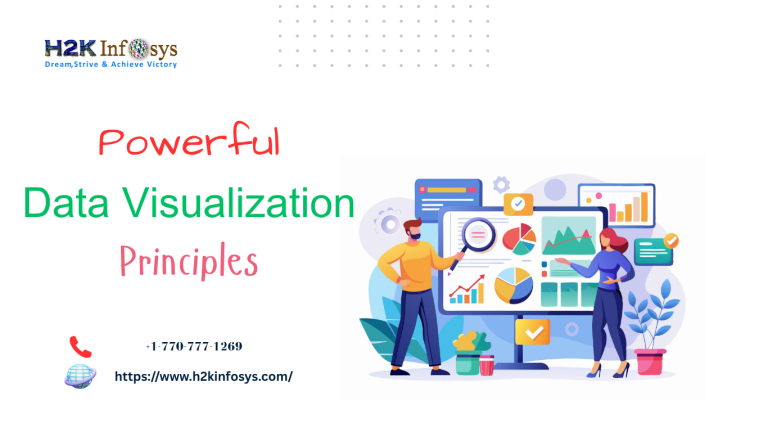 H2K Infosys
Dream,Strive & Achieve Victory

Powerful
Data Visualization
Principles

-1-770-777-1269

https://www.h2kinfosys.com/